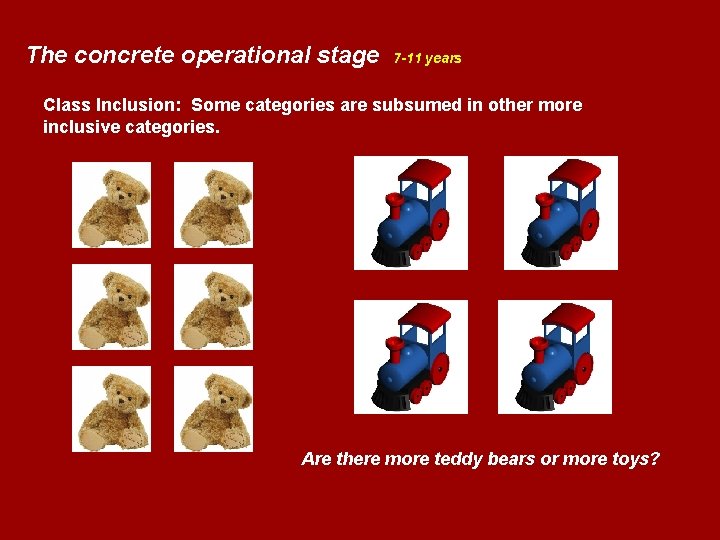 The concrete operational stage 7-11 years

Class Inclusion: Some categories are subsumed in other more inclusive categories.

Are there more teddy bears or more toys?